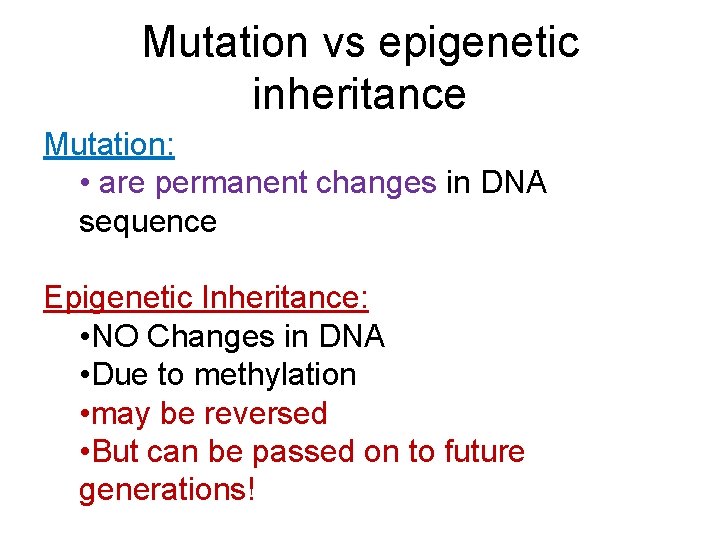 Mutation vs epigenetic inheritance

Mutation:

• are permanent changes in DNA sequence

Epigenetic Inheritance:

•NO Changes in DNA
•Due to methylation
•may be reversed
•But can be passed on to future generations!